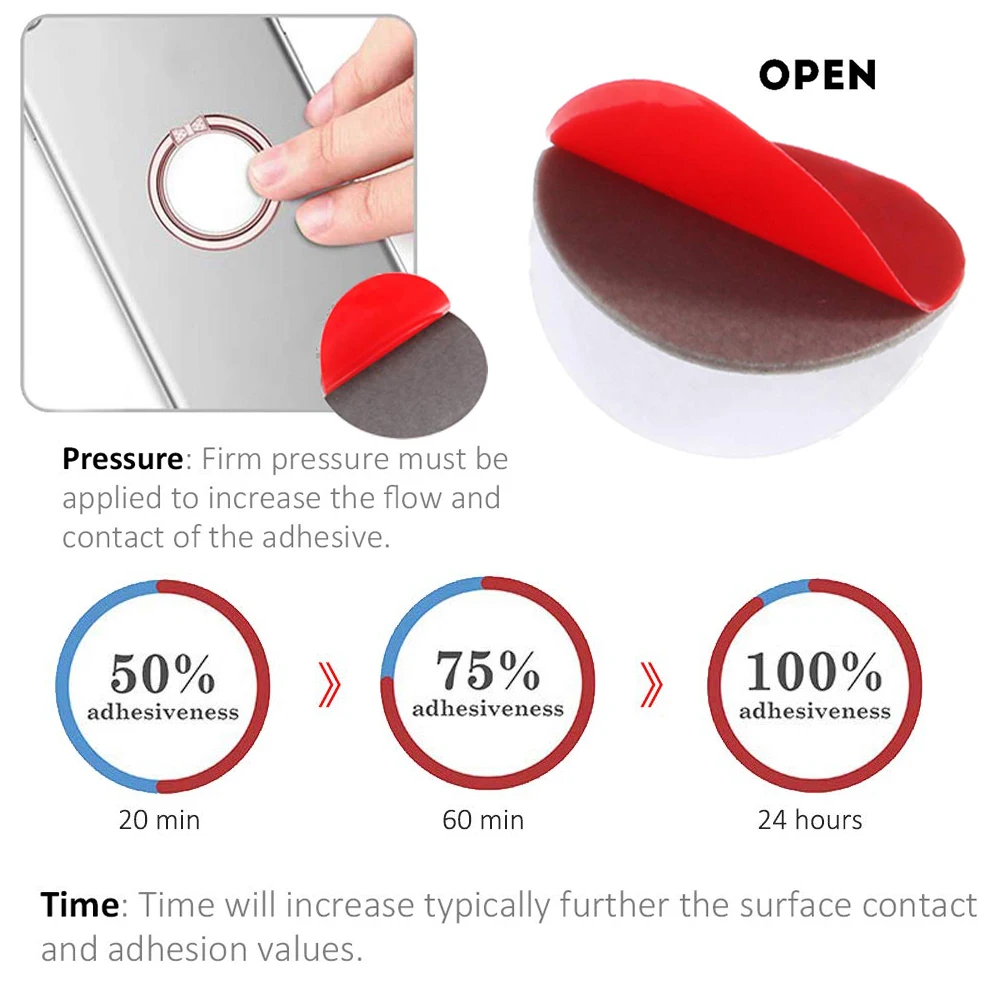 OPEN

Pressure: Firm pressure must be applied to increase the flow and contact of the adhesive.

50%
adhesiveness
20 min

»

75%
adhesiveness
60 min

»

100%
adhesiveness
24 hours

Time: Time will increase typically further the surface contact and adhesion values.